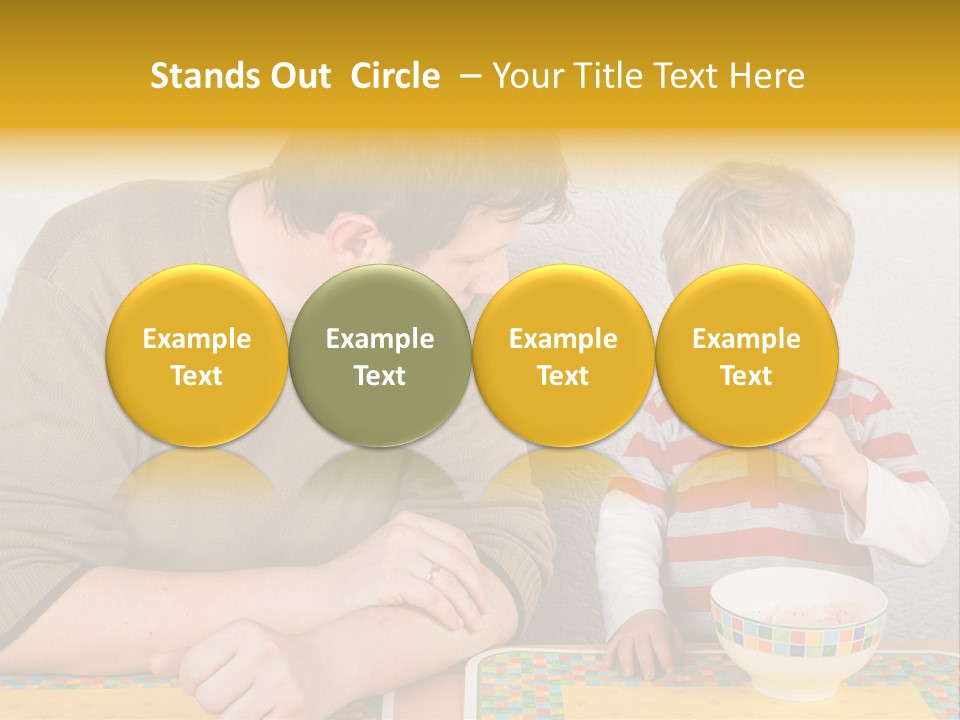 Stands Out Circle – Your Title Text Here

Example Text

Example Text

Example Text

Example Text